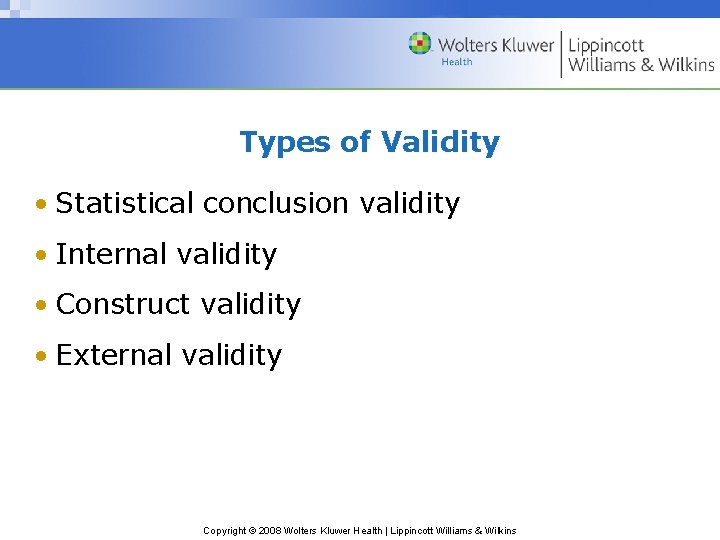 Wolters Kluwer Health | Lippincott Williams & Wilkins

Types of Validity

• Statistical conclusion validity
• Internal validity
• Construct validity
• External validity

Copyright © 2008 Wolters Kluwer Health | Lippincott Williams & Wilkins